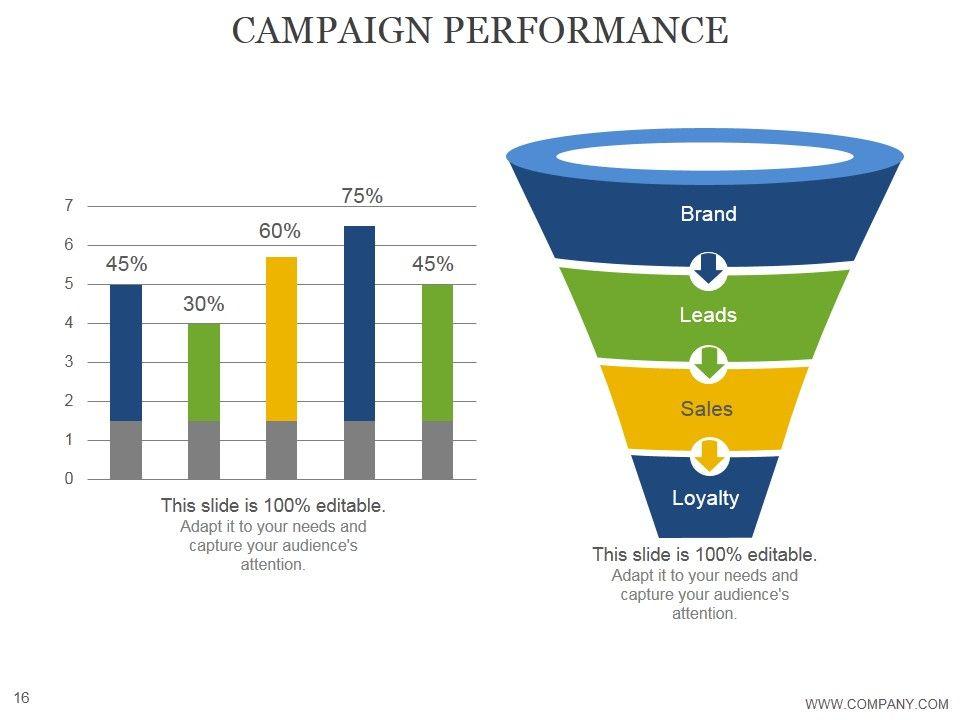 CAMPAIGN PERFORMANCE

7
6
5
4
3
2
1
0

45%
30%
60%
75%
45%

This slide is 100% editable.
Adapt it to your needs and capture your audience's attention.

Brand
Leads
Sales
Loyalty

This slide is 100% editable.
Adapt it to your needs and capture your audience's attention.

16

WWW.COMPANY.COM